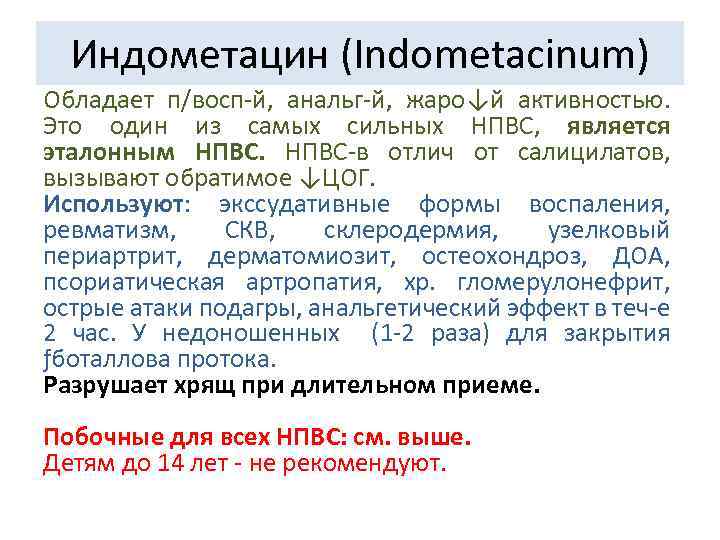 Индометацин (Indometacinum)

Обладает п/восп-й, анальг-й, жаро↓й активностью. Это один из самых сильных НПВС, является эталонным НПВС. НПВС-в отлич от салицилатов, вызывают обратимое ↓ЦОГ.
Используют: экссудативные формы воспаления, ревматизм, СКВ, склеродермия, узелковый периартрит, дерматомиозит, остеохондроз, ДОА, псориатическая артропатия, хр. гломерулонефрит, острые атаки подагры, анальгетический эффект в теч-е 2 час. У недоношенных (1-2 раза) для закрытия ƒботаллова протока.
Разрушает хрящ при длительном приеме.

Побочные для всех НПВС: см. выше.
Детям до 14 лет - не рекомендуют.